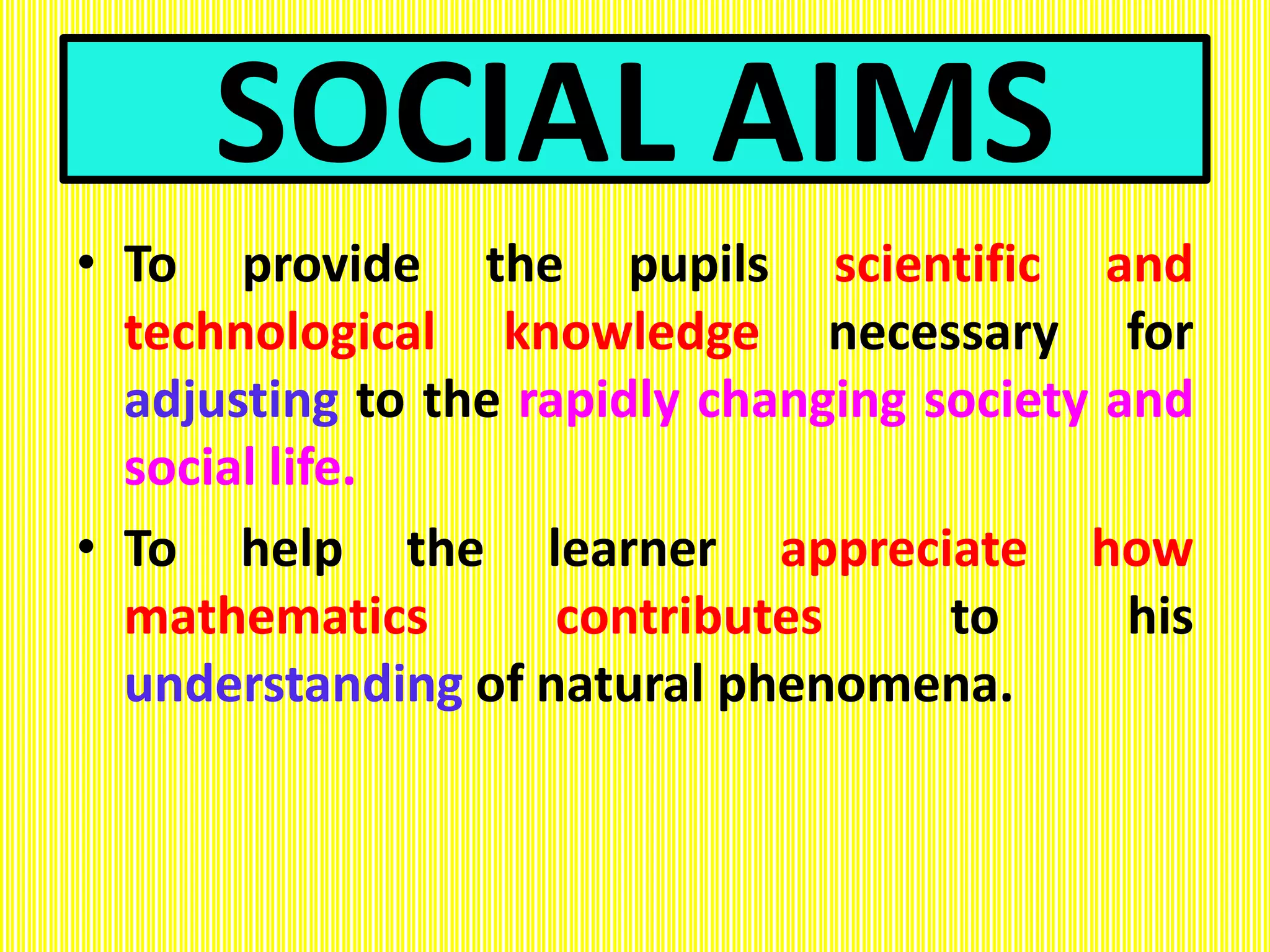 SOCIAL AIMS

• To provide the pupils scientific and technological knowledge necessary for adjusting to the rapidly changing society and social life.

• To help the learner appreciate how mathematics contributes to his understanding of natural phenomena.